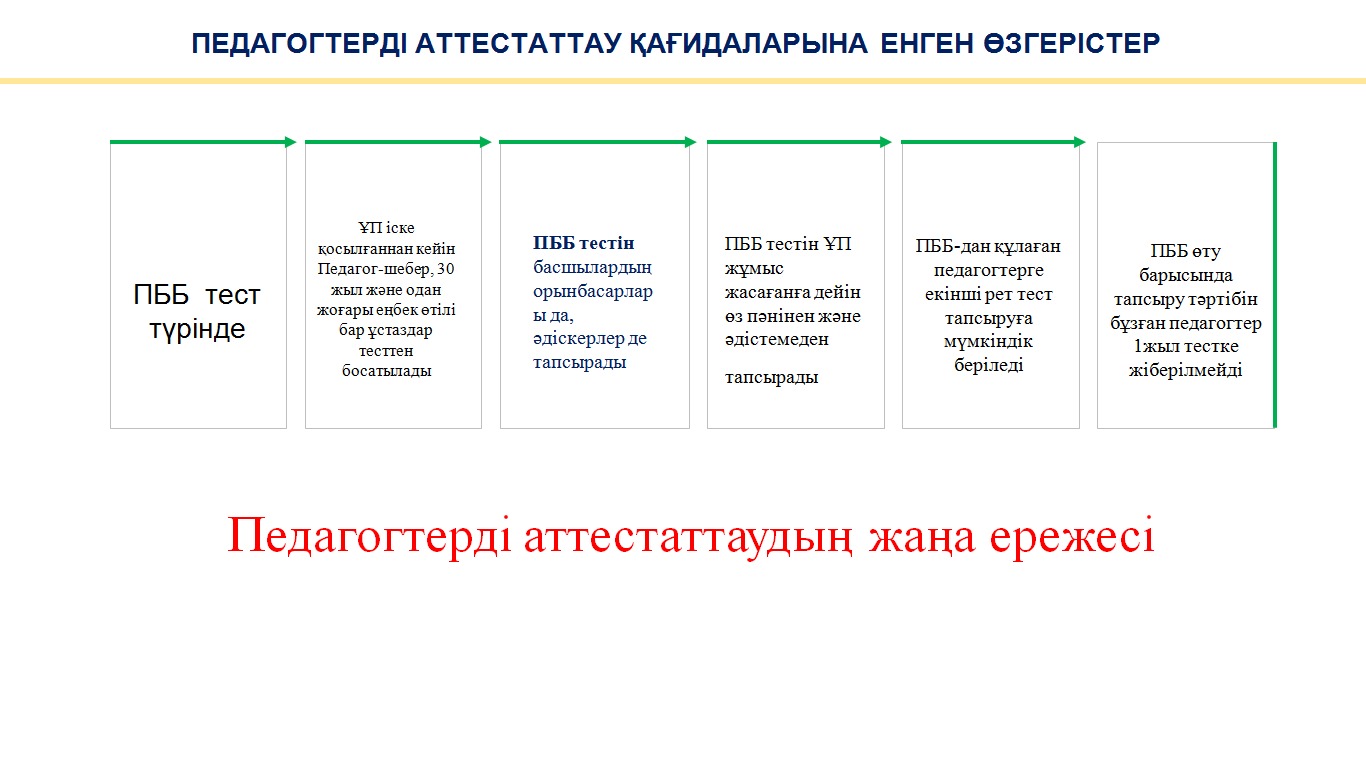 ПЕДАГОГТЕРДІ АТТЕСТАТТАУ ҚАҒИДАЛАРЫНА ЕНГЕН ӨЗГЕРІСТЕР

ПББ тест түрінде

ҰП іске қосылғаннан кейін Педагог-шебер, 30 жыл және одан жоғары еңбек өтілі бар ұстаздар тесттен босатылады

ПББ тестін басшылардың орынбасарлары да, әдіскерлер де тапсырады

ПББ тестін ҰП жұмыс жасағанға дейін өз пәнінен және әдістемеден

тапсырады

ПББ-дан құлаған педагогтерге екінші рет тест тапсыруға мүмкіндік беріледі

ПББ өту барысында тапсыру тәртібін бұзған педагогтер 1жыл тестке жіберілмейді

Педагогтерді аттестаттаудың жаңа ережесі